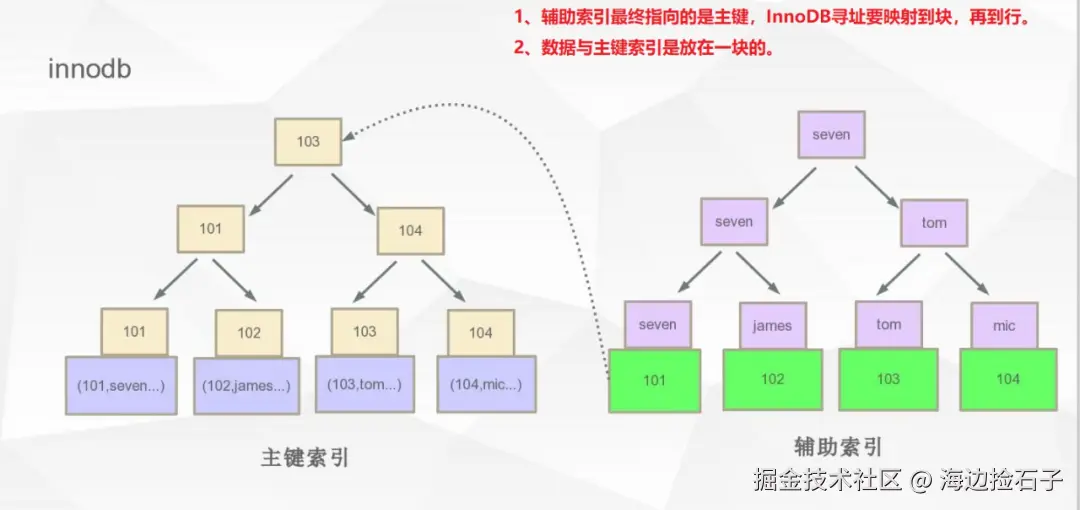 1、辅助索引最终指向的是主键，InnoDB寻址要映射到块，再到行。
2、数据与主键索引是放在一块的。

innodb

103

101

104

101

102

103

104

(101,seven...)

(102,james...)

(103,tom...)

(104,mic...)

主键索引

seven

seven

tom

seven

james

tom

mic

101

102

103

104

辅助索引

掘金技术社区 @ 海边捡石子